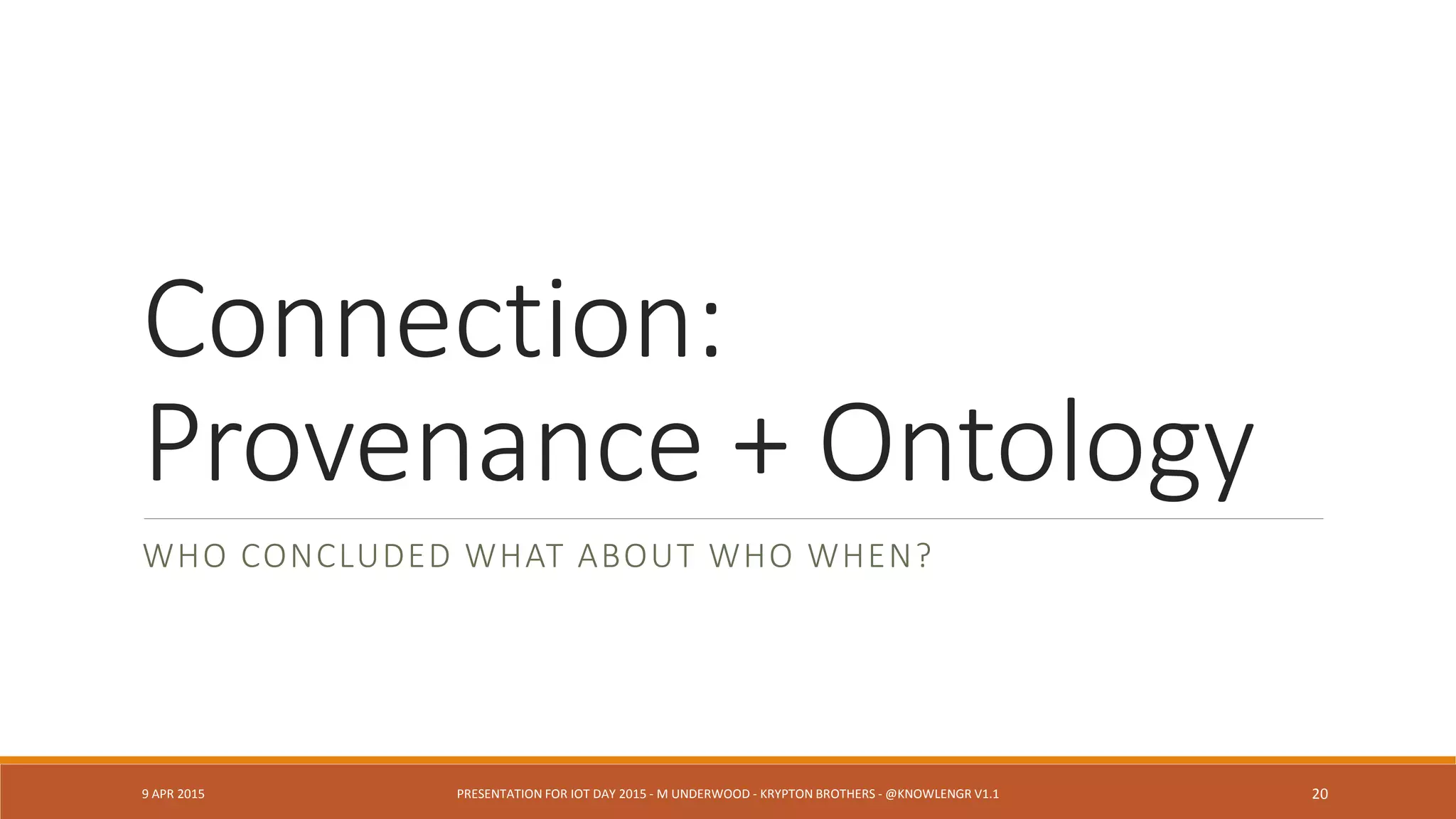 Connection: Provenance + Ontology

WHO CONCLUDED WHAT ABOUT WHO WHEN?

9 APR 2015

PRESENTATION FOR IOT DAY 2015 - M UNDERWOOD - KRYPTON BROTHERS - @KNOWLENGR V1.1

20